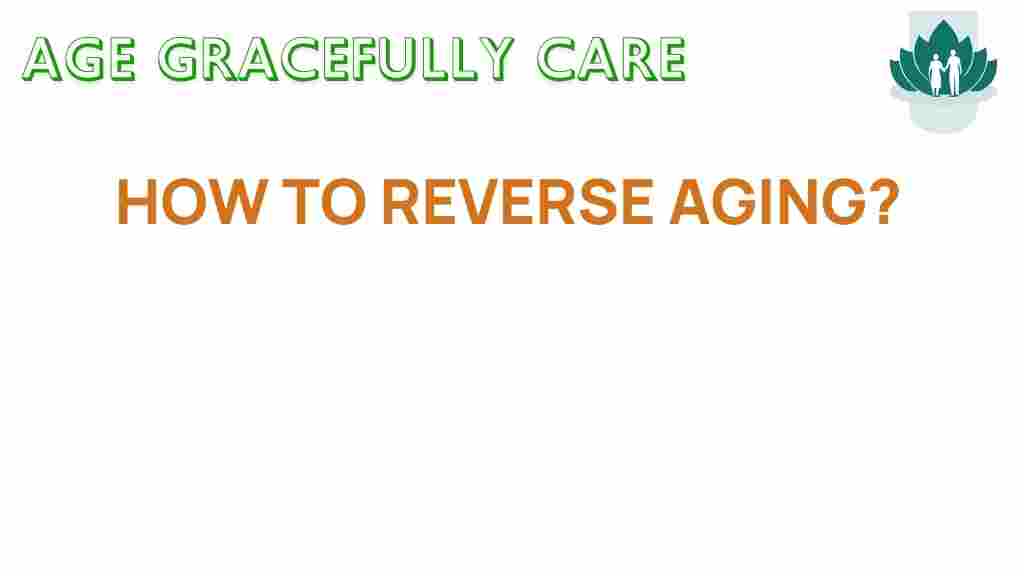 AGE GRACEFULLY CARE

HOW TO REVERSE AGING?